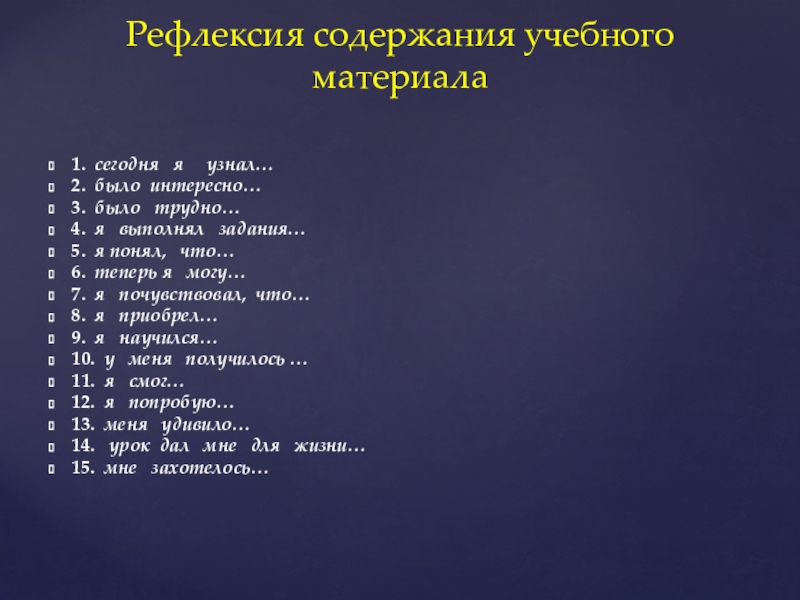 Рефлексия содержания учебного материала

1. сегодня я узнал…
2. было интересно…
3. было трудно…
4. я выполнял задания…
5. я понял, что…
6. теперь я могу…
7. я почувствовал, что…
8. я приобрел…
9. я научился…
10. у меня получилось …
11. я смог…
12. я попробую…
13. меня удивило…
14. урок дал мне для жизни…
15. мне захотелось…